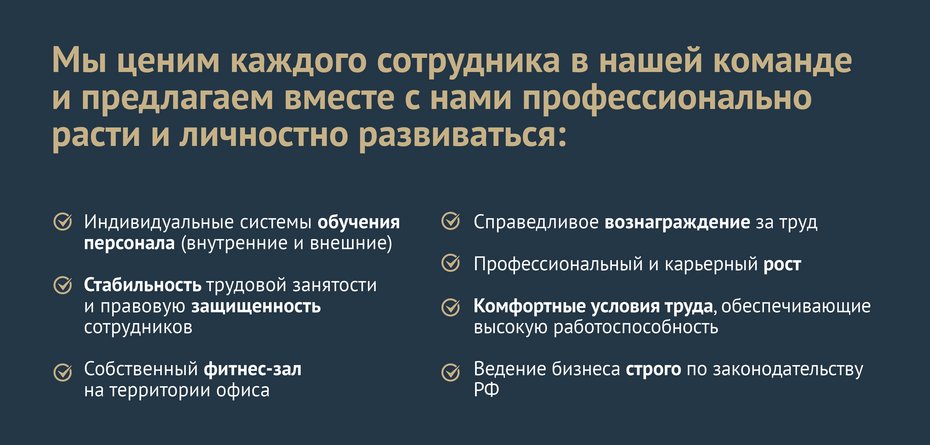 Мы ценим каждого сотрудника в нашей команде и предлагаем вместе с нами профессионально расти и личностно развиваться:

Индивидуальные системы обучения персонала (внутренние и внешние)

Стабильность трудовой занятости и правовую защищенность сотрудников

Собственный фитнес-зал на территории офиса

Справедливое вознаграждение за труд

Профессиональный и карьерный рост

Комфортные условия труда, обеспечивающие высокую работоспособность

Ведение бизнеса строго по законодательству РФ